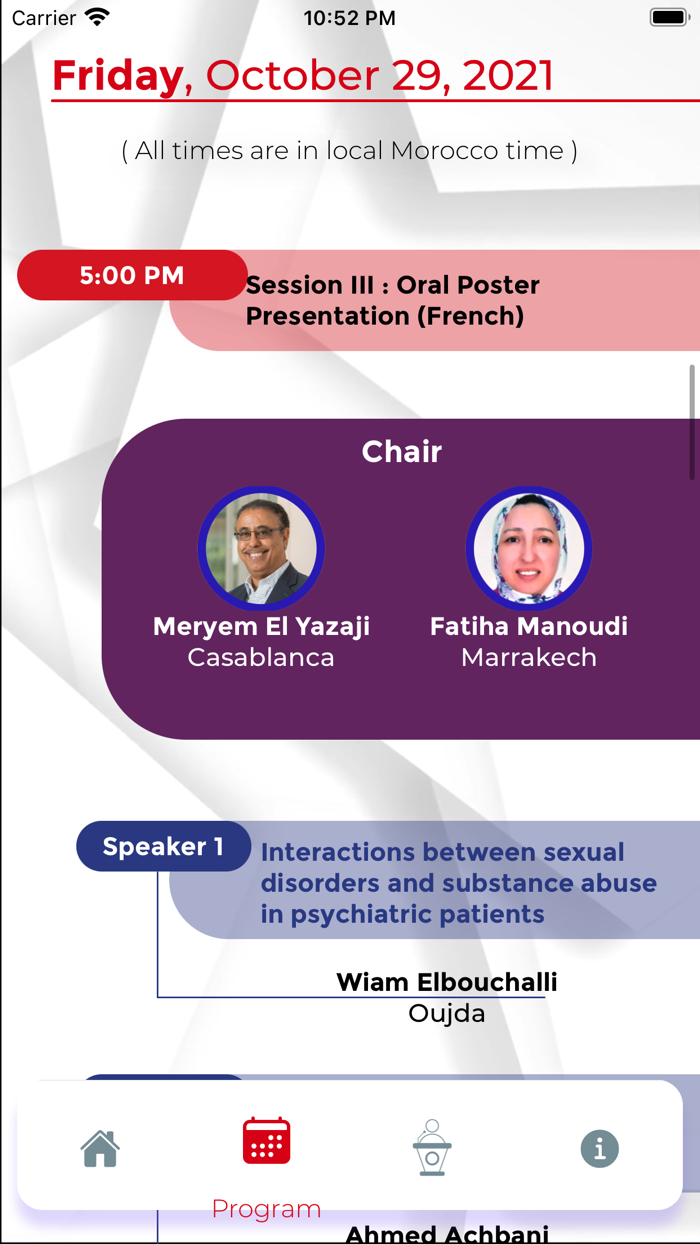 Carrier
10:52 PM

Friday, October 29, 2021

( All times are in local Morocco time )

5:00 PM
Session III : Oral Poster Presentation (French)

Chair

Meryem El Yazaji
Casablanca

Fatiha Manoudi
Marrakech

Speaker 1
Interactions between sexual disorders and substance abuse in psychiatric patients

Wiam Elbouchalli
Oujda

Program

Ahmed Achbani